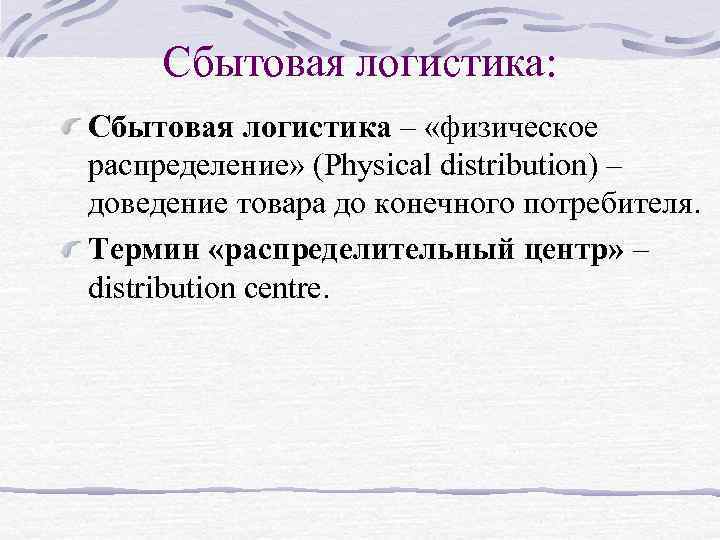 Сбытовая логистика:

Сбытовая логистика – «физическое распределение» (Physical distribution) – доведение товара до конечного потребителя.

Термин «распределительный центр» – distribution centre.